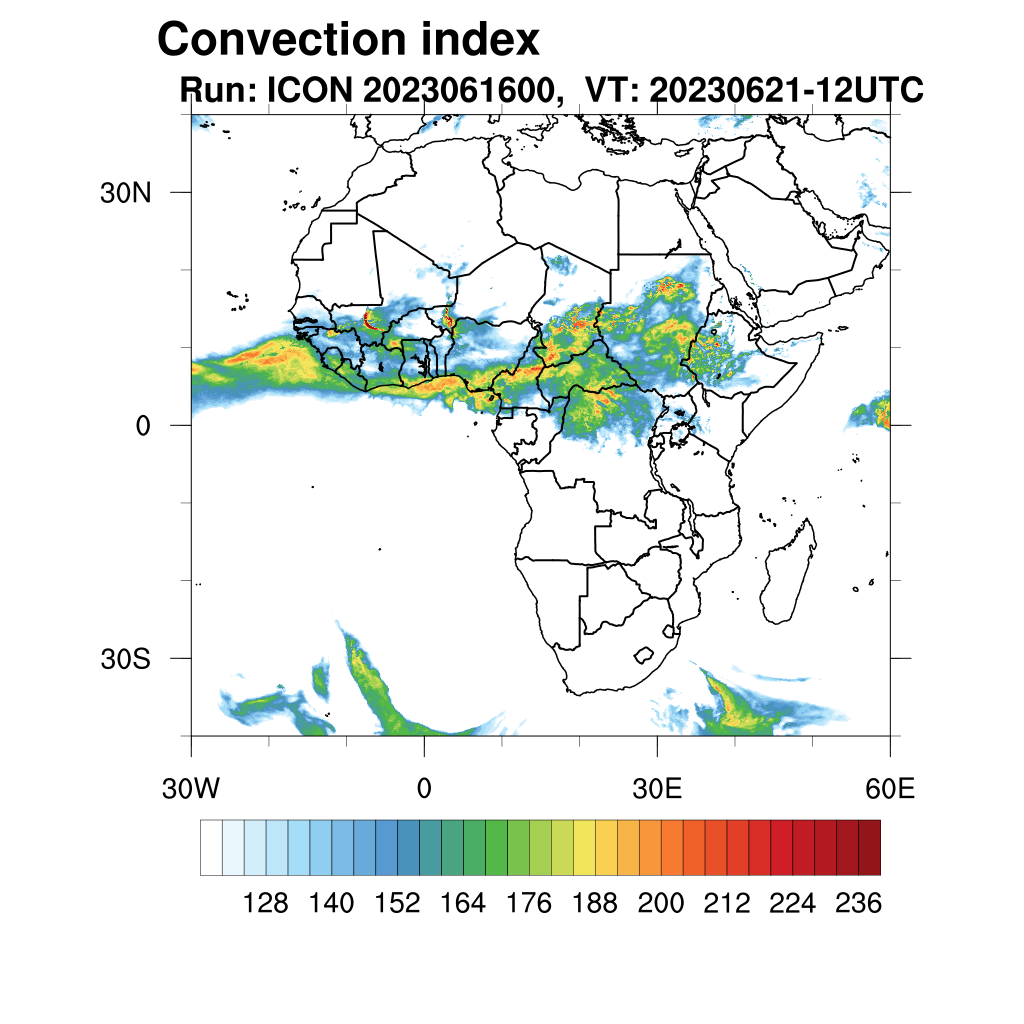 Convection index
Run: ICON 2023061600, VT: 20230621-12UTC

30N
0
30S

30W
0
30E
60E

128 140 152 164 176 188 200 212 224 236